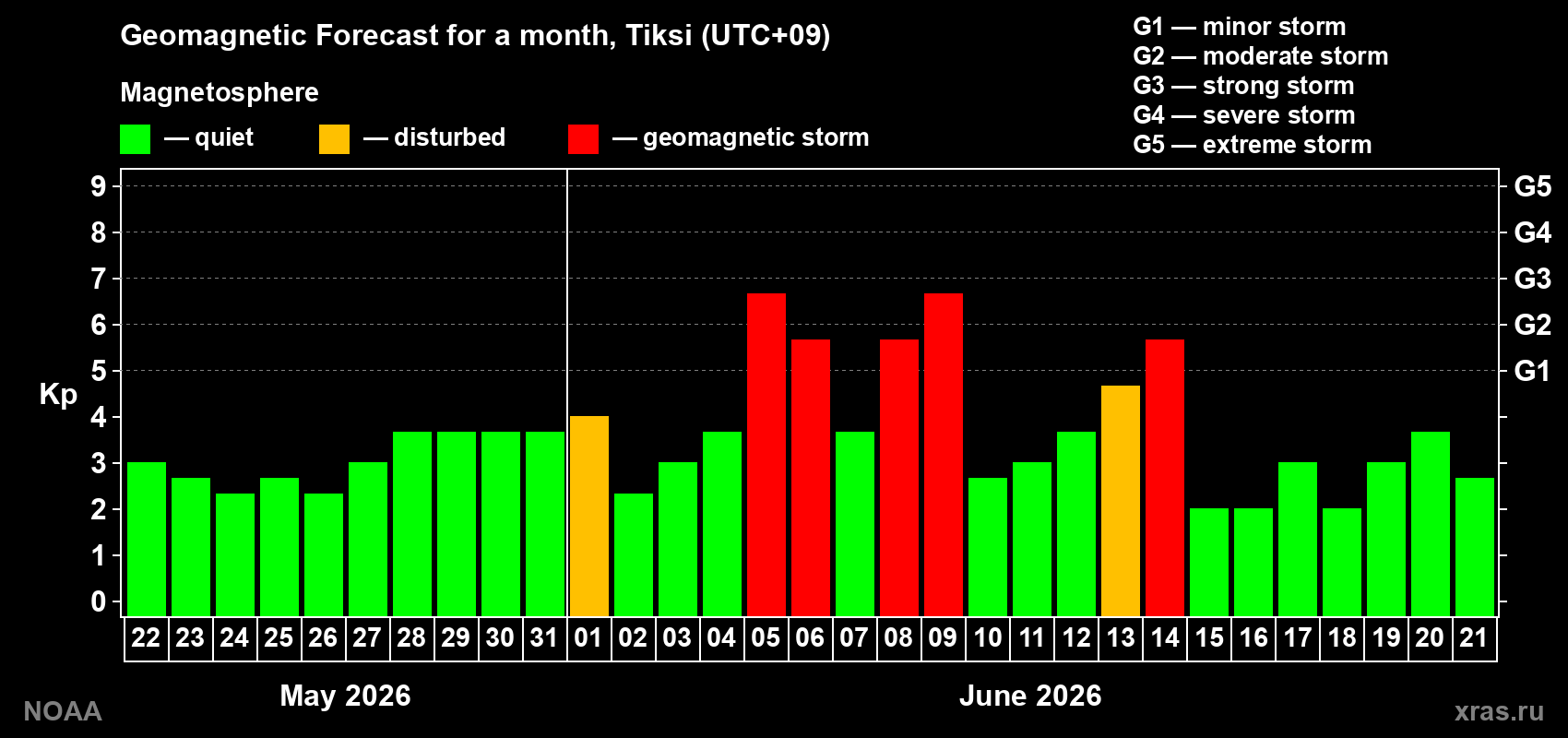 Geomagnetic Forecast for a month, Tiksi (UTC+09)

Magnetosphere

— quiet — disturbed — geomagnetic storm

G1 — minor storm
G2 — moderate storm
G3 — strong storm
G4 — severe storm
G5 — extreme storm

Kp

9
8
7
6
5
4
3
2
1
0

G5
G4
G3
G2
G1

22 23 24 25 26 27 28 29 30 31 01 02 03 04 05 06 07 08 09 10 11 12 13 14 15 16 17 18 19 20 21

May 2026

June 2026

NOAA

xras.ru